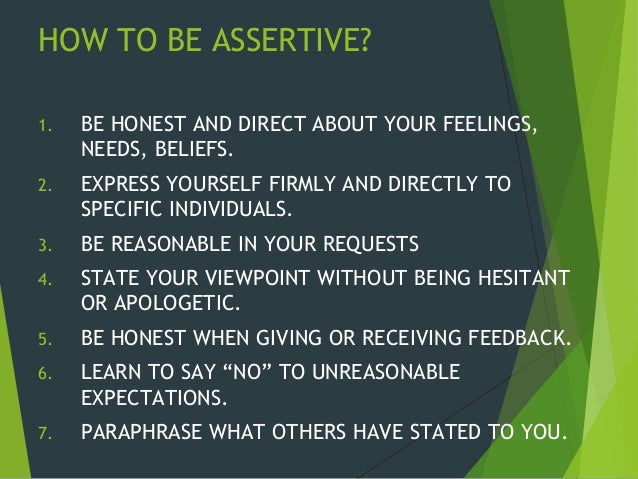 HOW TO BE ASSERTIVE?

1. BE HONEST AND DIRECT ABOUT YOUR FEELINGS, NEEDS, BELIEFS.
2. EXPRESS YOURSELF FIRMLY AND DIRECTLY TO SPECIFIC INDIVIDUALS.
3. BE REASONABLE IN YOUR REQUESTS
4. STATE YOUR VIEWPOINT WITHOUT BEING HESITANT OR APOLOGETIC.
5. BE HONEST WHEN GIVING OR RECEIVING FEEDBACK.
6. LEARN TO SAY “NO” TO UNREASONABLE EXPECTATIONS.
7. PARAPHRASE WHAT OTHERS HAVE STATED TO YOU.